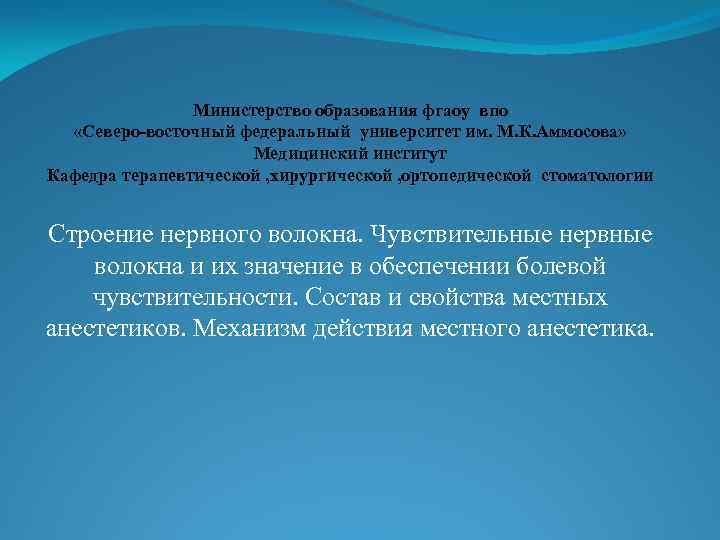 Министерство образования фгаоу впо
«Северо-восточный федеральный университет им. М.К.Аммосова»
Медицинский институт
Кафедра терапевтической ,хирургической ,ортопедической стоматологии

Строение нервного волокна. Чувствительные нервные волокна и их значение в обеспечении болевой чувствительности. Состав и свойства местных анестетиков. Механизм действия местного анестетика.